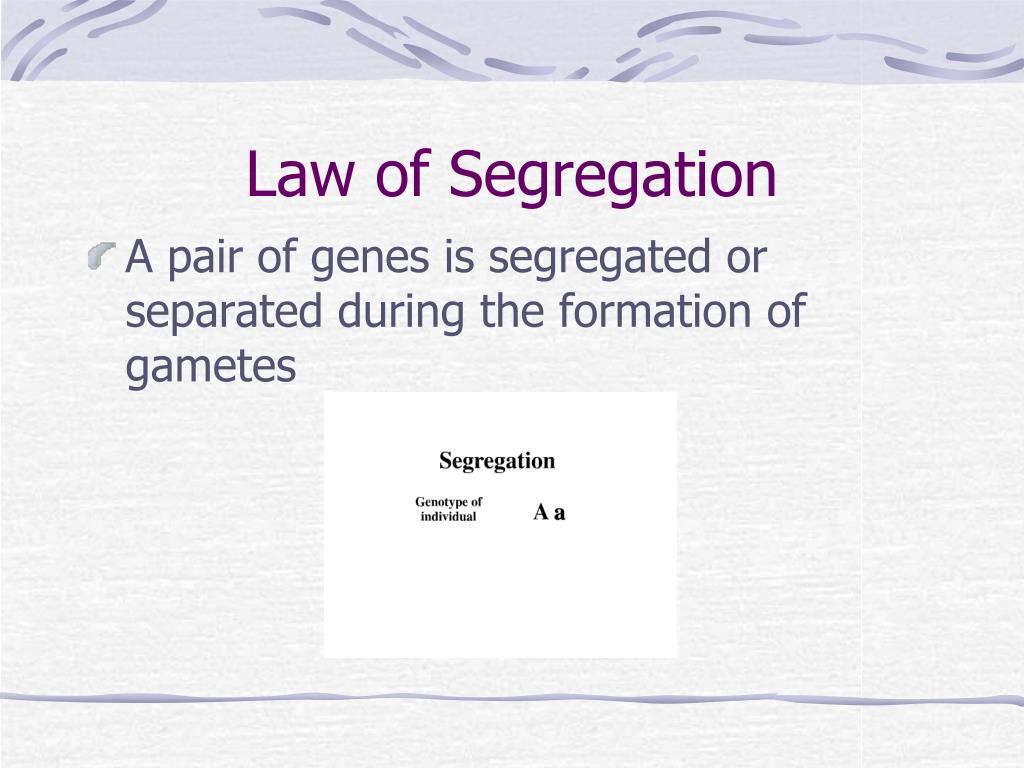 Law of Segregation

A pair of genes is segregated or separated during the formation of gametes

Segregation

Genotype of individual

A a